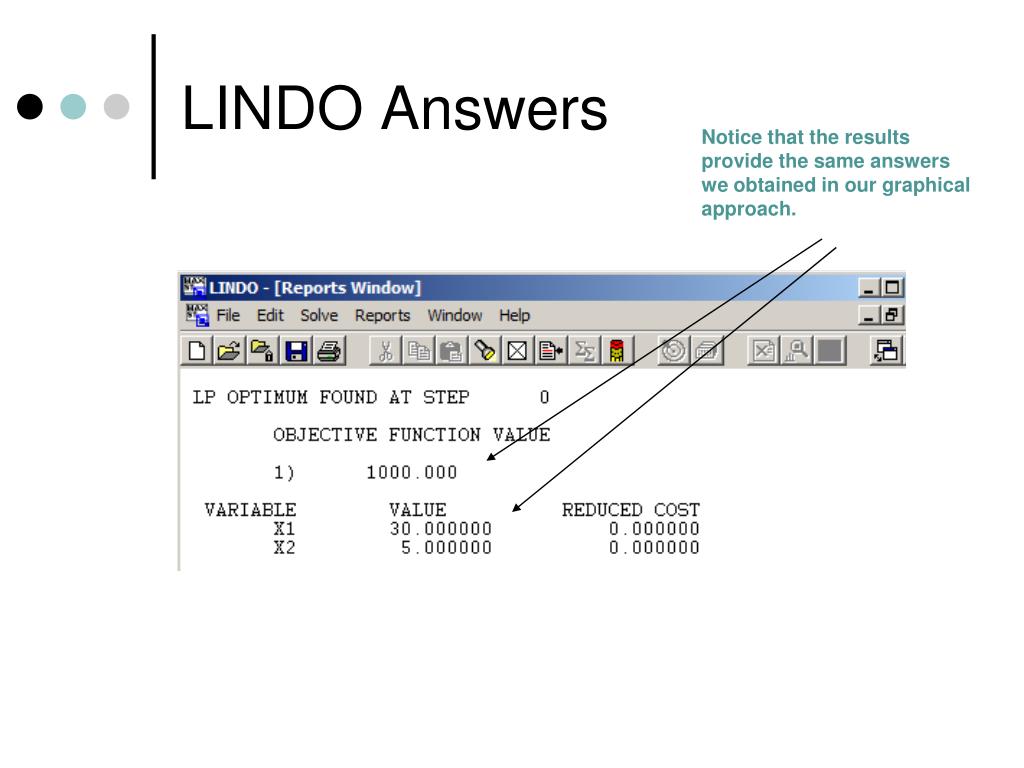 LINDO Answers

Notice that the results provide the same answers we obtained in our graphical approach.

LINDO - [Reports Window]

File Edit Solve Reports Window Help

LP OPTIMUM FOUND AT STEP 0

OBJECTIVE FUNCTION VALUE

1) 1000.000

| VARIABLE | VALUE | REDUCED COST |
|---|---|---|
| X1 | 30.000000 | 0.000000 |
| X2 | 5.000000 | 0.000000 |